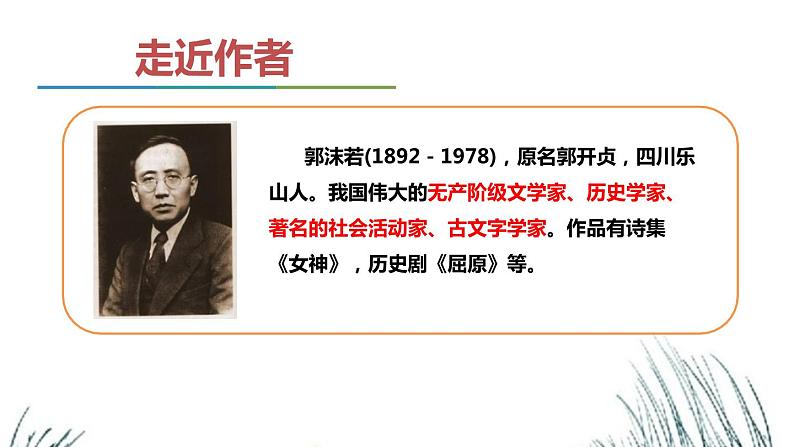 走近作者

郭沫若(1892 - 1978)，原名郭开贞，四川乐山人。我国伟大的无产阶级文学家、历史学家、著名的社会活动家、古文字学家。作品有诗集《女神》，历史剧《屈原》等。